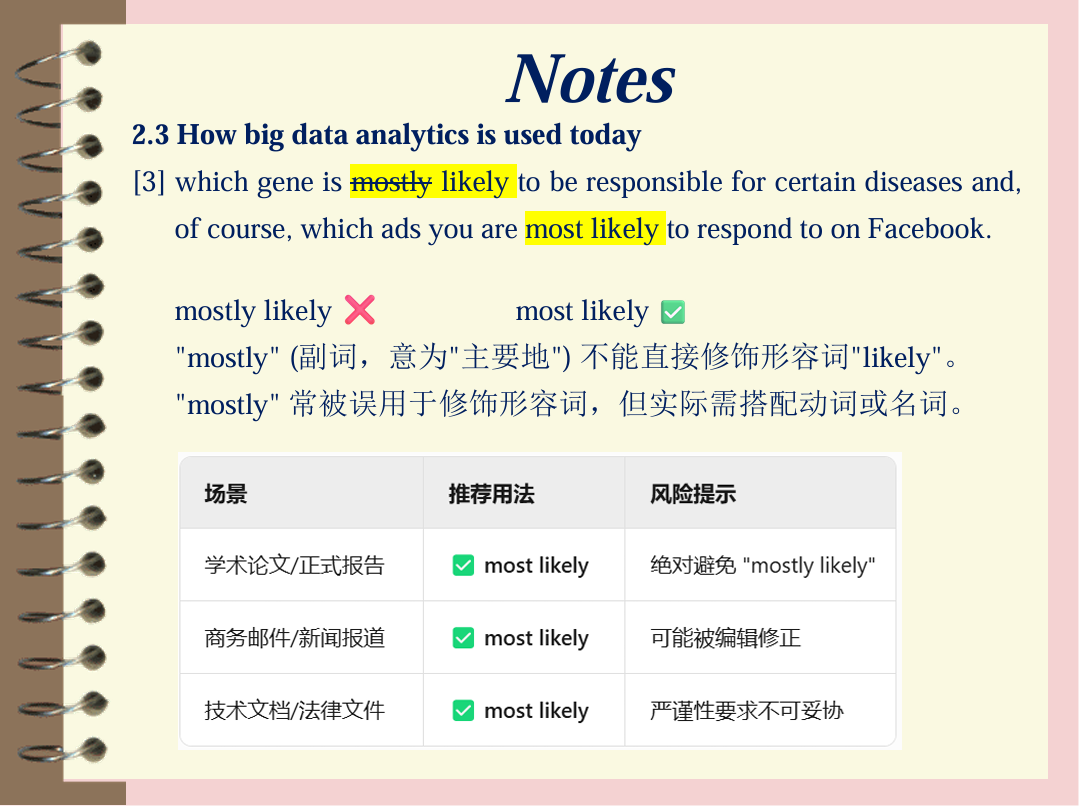 Notes

2.3 How big data analytics is used today

[3] which gene is ~~mostly~~ likely to be responsible for certain diseases and, of course, which ads you are most likely to respond to on Facebook.

mostly likely ❌ most likely ✅

"mostly" (副词，意为"主要地") 不能直接修饰形容词"likely"。

"mostly" 常被误用于修饰形容词，但实际需搭配动词或名词。

| 场景 | 推荐用法 | 风险提示 |
|---|---|---|
| 学术论文/正式报告 | ✅ most likely | 绝对避免 "mostly likely" |
| 商务邮件/新闻报道 | ✅ most likely | 可能被编辑修正 |
| 技术文档/法律文件 | ✅ most likely | 严谨性要求不可妥协 |